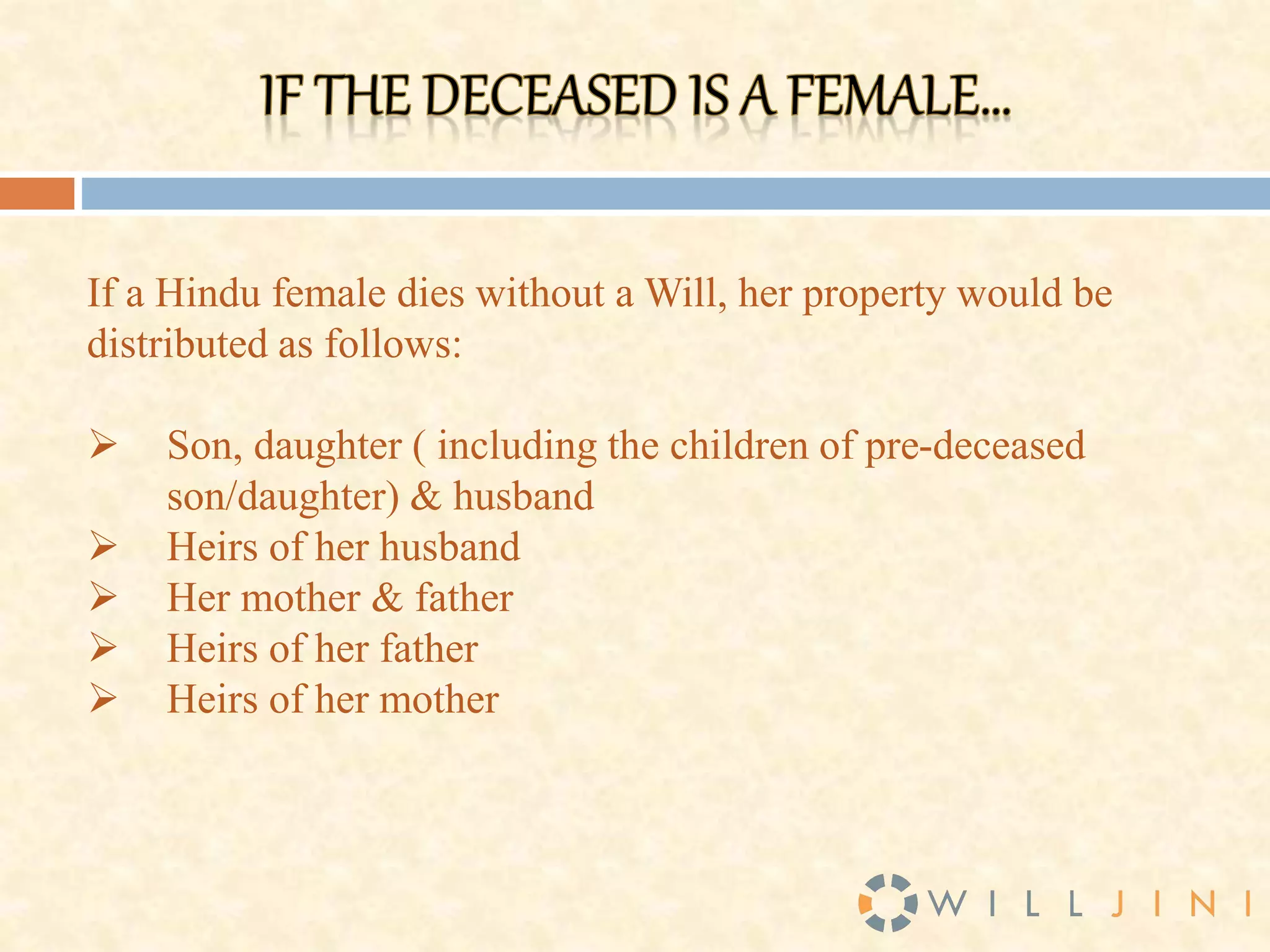 IF THE DECEASED IS A FEMALE…

If a Hindu female dies without a Will, her property would be distributed as follows:

➢ Son, daughter ( including the children of pre-deceased son/daughter) & husband
➢ Heirs of her husband
➢ Her mother & father
➢ Heirs of her father
➢ Heirs of her mother

WILLJINI